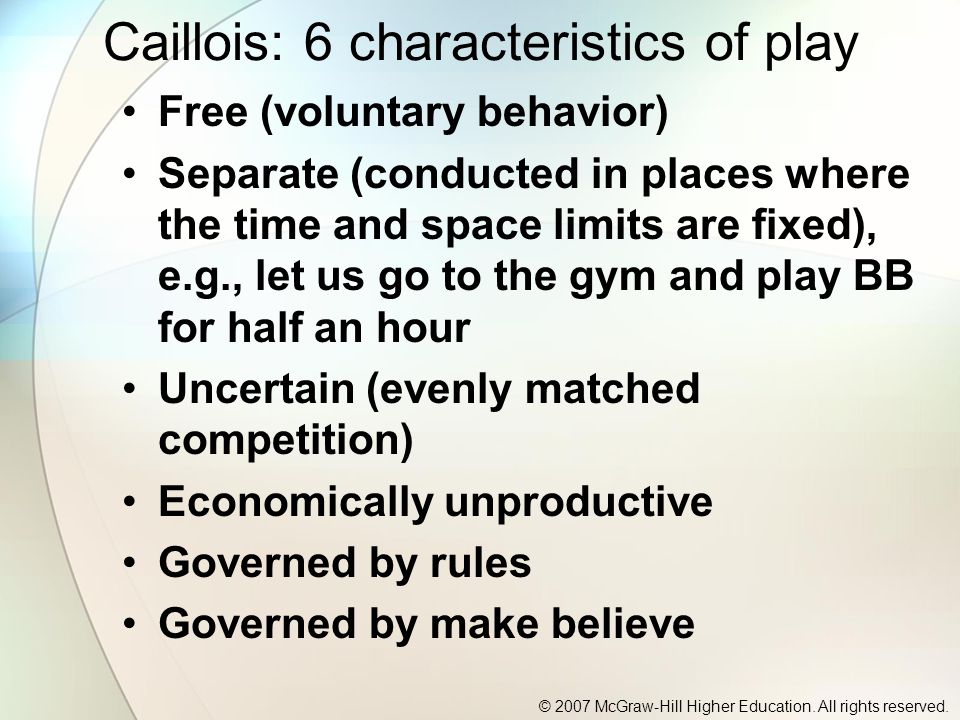 Caillois: 6 characteristics of play

• Free (voluntary behavior)
• Separate (conducted in places where the time and space limits are fixed), e.g., let us go to the gym and play BB for half an hour
• Uncertain (evenly matched competition)
• Economically unproductive
• Governed by rules
• Governed by make believe

© 2007 McGraw-Hill Higher Education. All rights reserved.